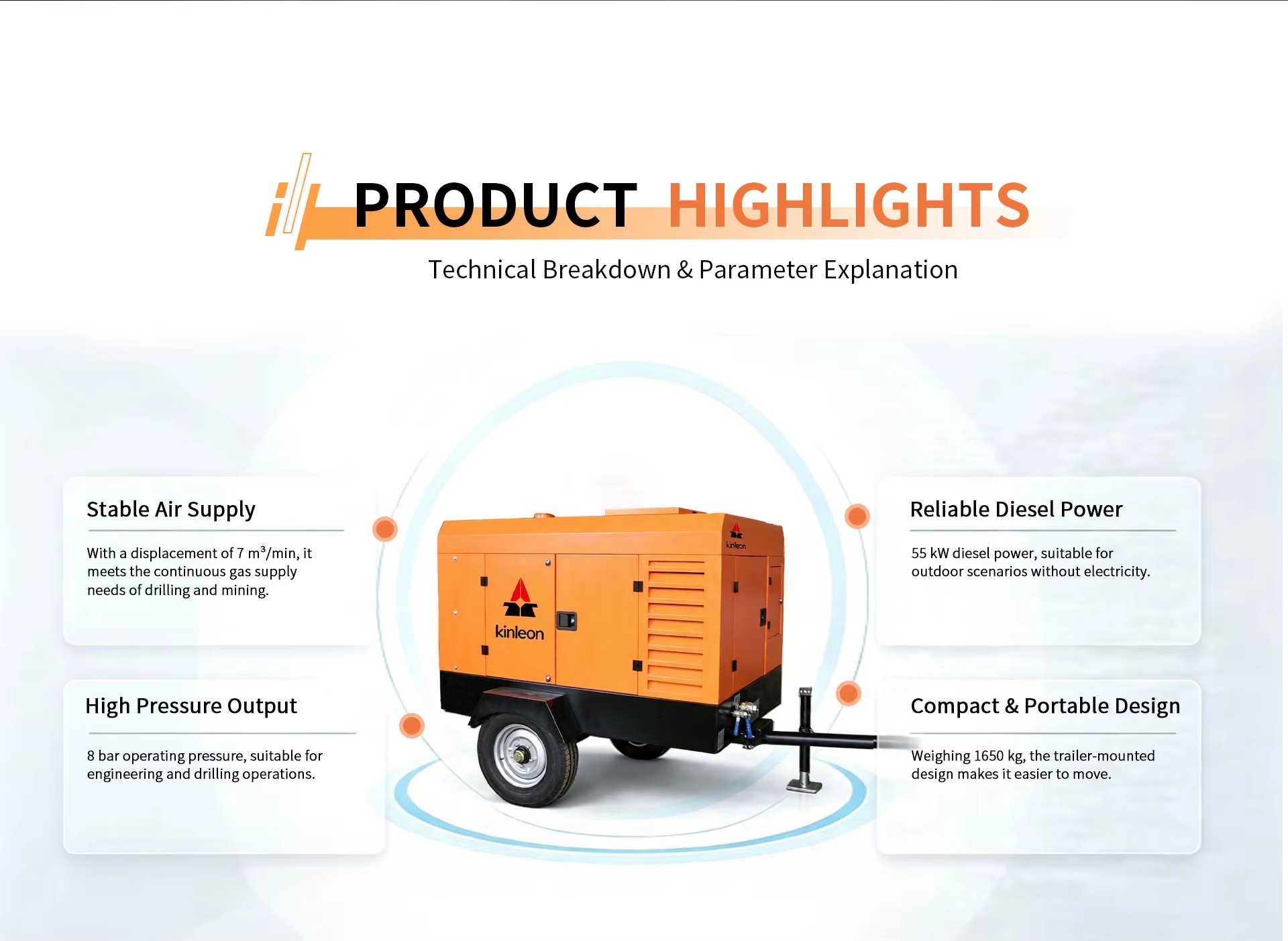 PRODUCT HIGHLIGHTS

Technical Breakdown & Parameter Explanation

Stable Air Supply

With a displacement of 7 $m^3$/min, it meets the continuous gas supply needs of drilling and mining.

High Pressure Output

8 bar operating pressure, suitable for engineering and drilling operations.

kinleon

kinleon

Reliable Diesel Power

55 kW diesel power, suitable for outdoor scenarios without electricity.

Compact & Portable Design

Weighing 1650 kg, the trailer-mounted design makes it easier to move.